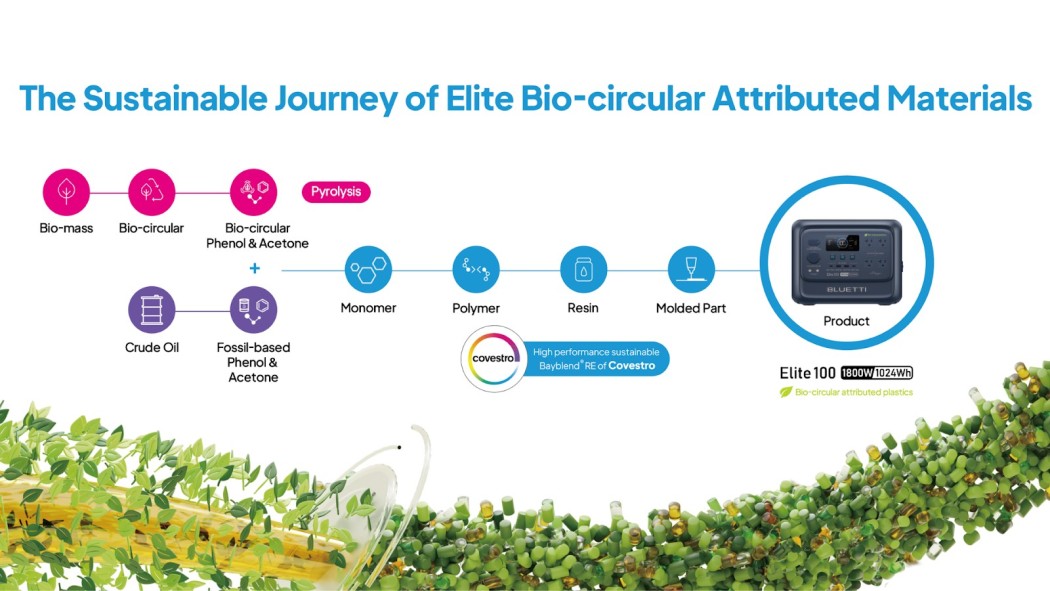 The Sustainable Journey of Elite Bio-circular Attributed Materials

Bio-mass

Bio-circular

Bio-circular Phenol & Acetone

Pyrolysis

+

Crude Oil

Fossil-based Phenol & Acetone

Monomer

Polymer

Resin

Molded Part

covestro

High performance sustainable Bayblend® RE of Covestro

BLUETTI

Product

Elite 100 1800W 1024Wh

Bio-circular attributed plastics